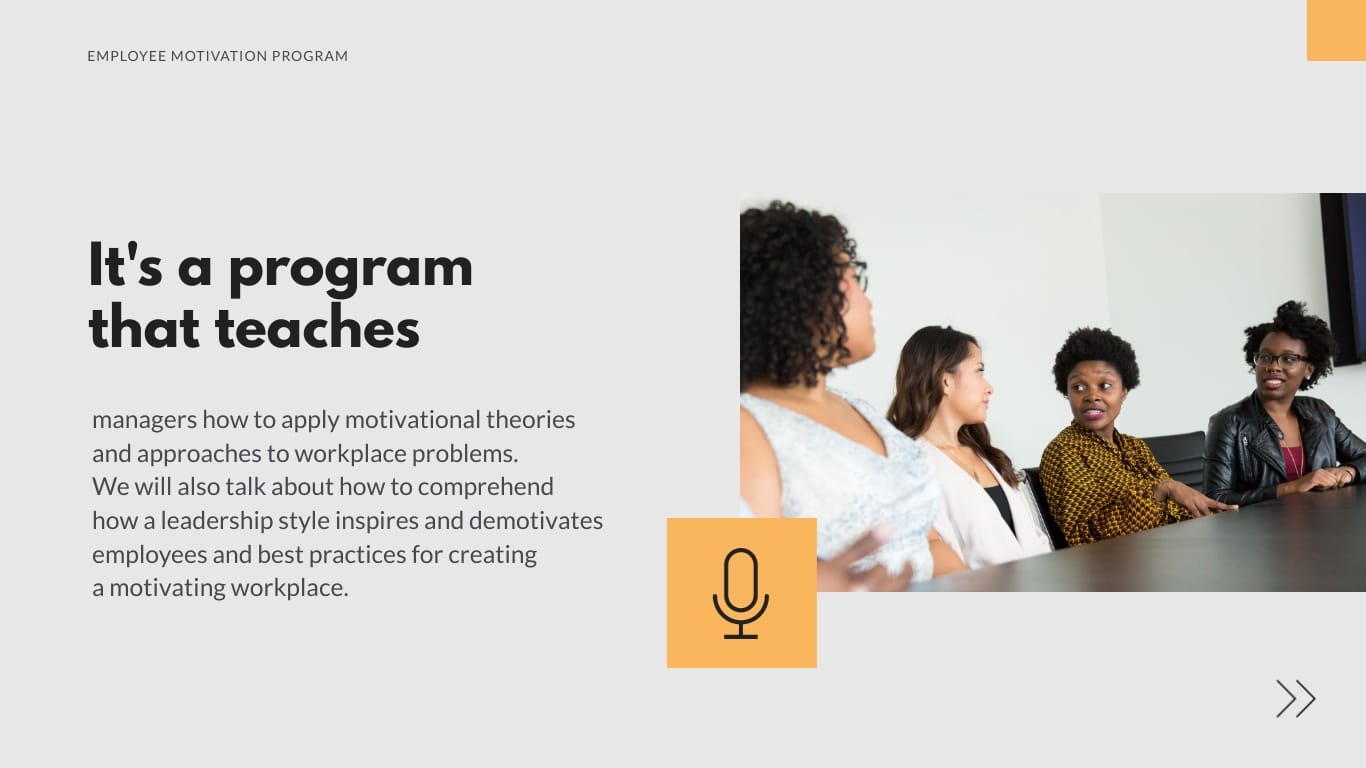 EMPLOYEE MOTIVATION PROGRAM

It's a program that teaches

managers how to apply motivational theories and approaches to workplace problems. We will also talk about how to comprehend how a leadership style inspires and demotivates employees and best practices for creating a motivating workplace.